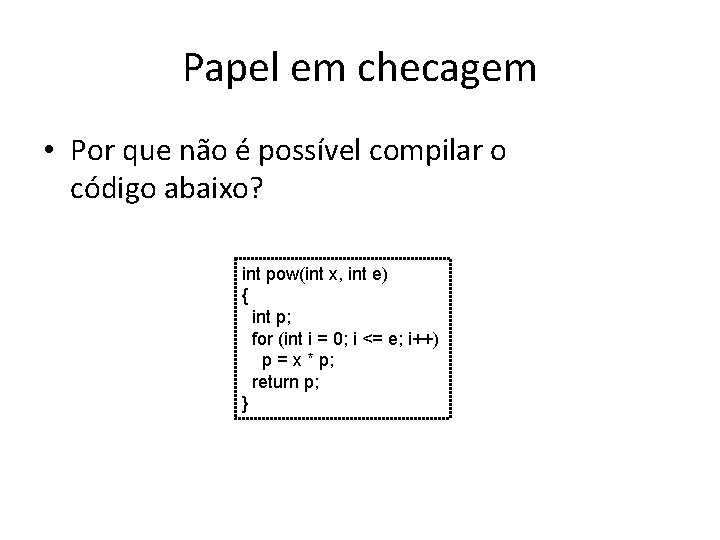 Papel em checagem

• Por que não é possível compilar o código abaixo?

int pow(int x, int e)
{
  int p;
  for (int i = 0; i <= e; i++)
    p = x * p;
  return p;
}